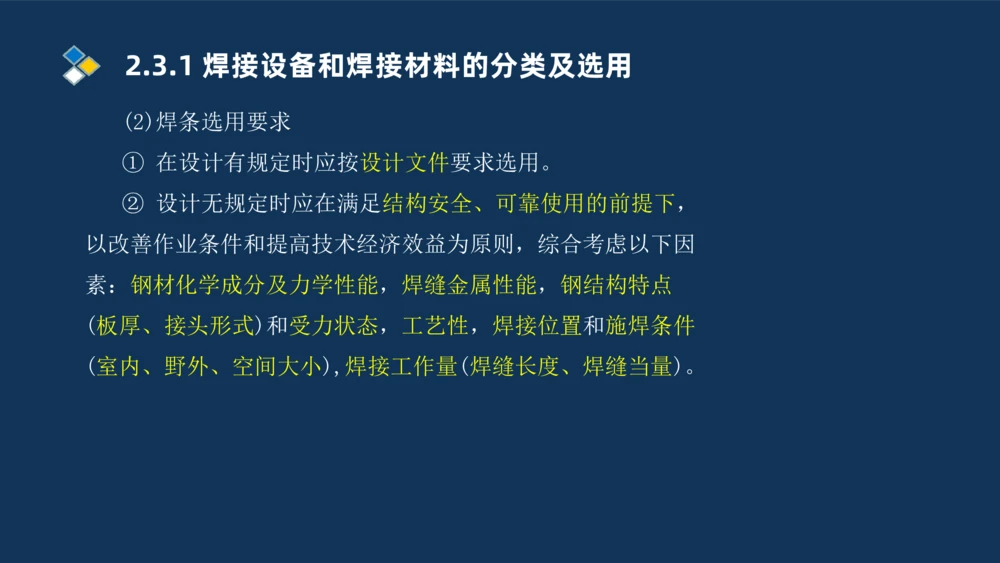 2.3.1 焊接设备和焊接材料的分类及选用

(2)焊条选用要求

① 在设计有规定时应按设计文件要求选用。

② 设计无规定时应在满足结构安全、可靠使用的前提下，以改善作业条件和提高技术经济效益为原则，综合考虑以下因素：钢材化学成分及力学性能，焊缝金属性能，钢结构特点(板厚、接头形式)和受力状态，工艺性，焊接位置和施焊条件(室内、野外、空间大小)，焊接工作量(焊缝长度、焊缝当量)。